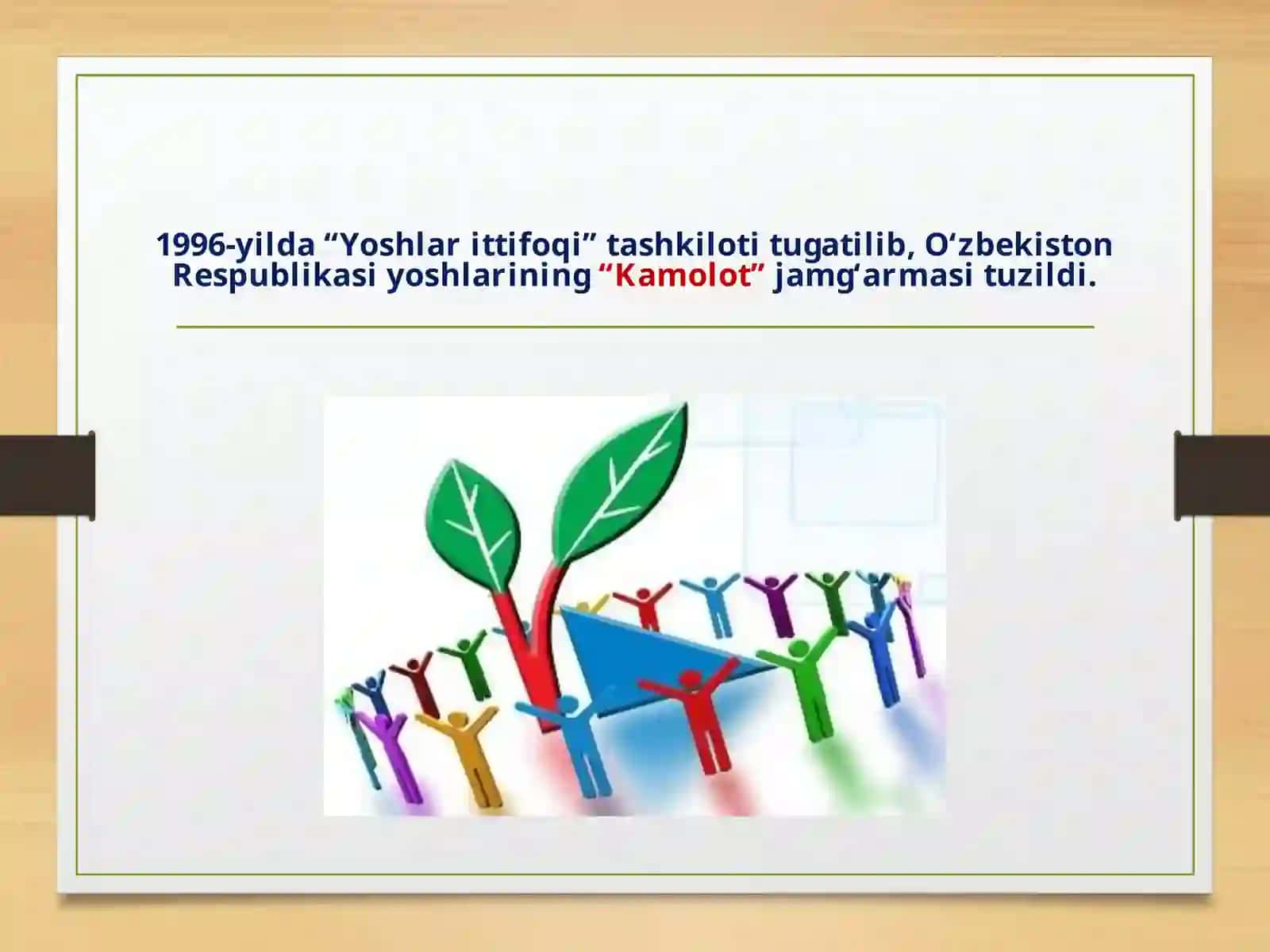 1996-yilda “Yoshlar ittifoqi” tashkiloti tugatilib, O‘zbekiston Respublikasi yoshlarining “Kamolot” jamg‘armasi tuzildi.